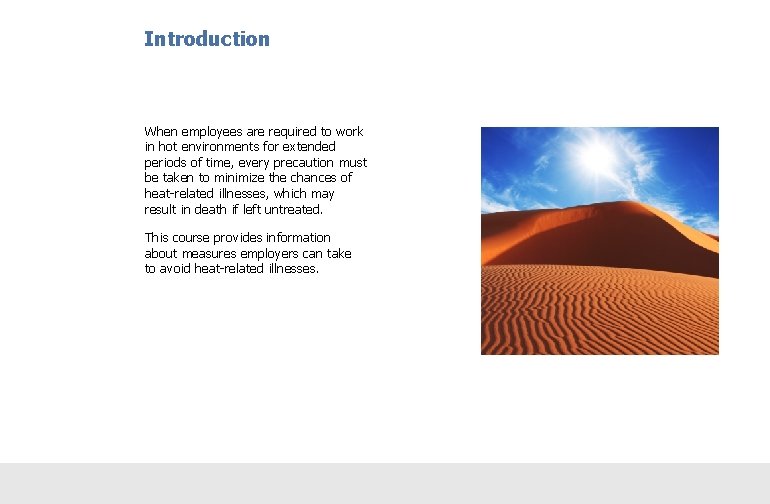 Introduction

When employees are required to work in hot environments for extended periods of time, every precaution must be taken to minimize the chances of heat-related illnesses, which may result in death if left untreated.

This course provides information about measures employers can take to avoid heat-related illnesses.